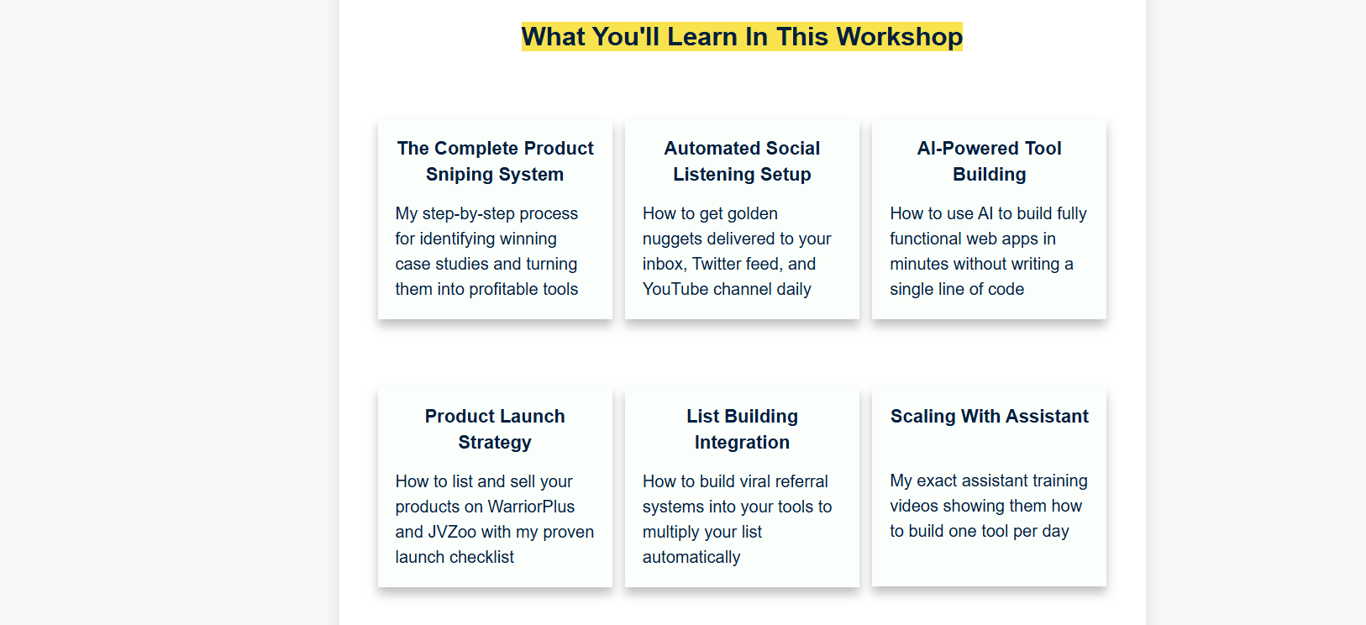 What You'll Learn In This Workshop

The Complete Product Sniping System

My step-by-step process for identifying winning case studies and turning them into profitable tools

Automated Social Listening Setup

How to get golden nuggets delivered to your inbox, Twitter feed, and YouTube channel daily

AI-Powered Tool Building

How to use AI to build fully functional web apps in minutes without writing a single line of code

Product Launch Strategy

How to list and sell your products on WarriorPlus and JVZoo with my proven launch checklist

List Building Integration

How to build viral referral systems into your tools to multiply your list automatically

Scaling With Assistant

My exact assistant training videos showing them how to build one tool per day